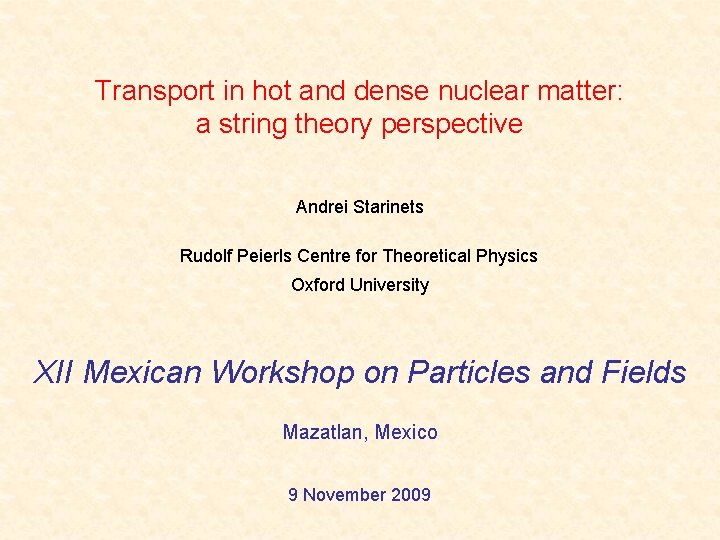 Transport in hot and dense nuclear matter:
a string theory perspective

Andrei Starinets

Rudolf Peierls Centre for Theoretical Physics

Oxford University

XII Mexican Workshop on Particles and Fields

Mazatlan, Mexico

9 November 2009